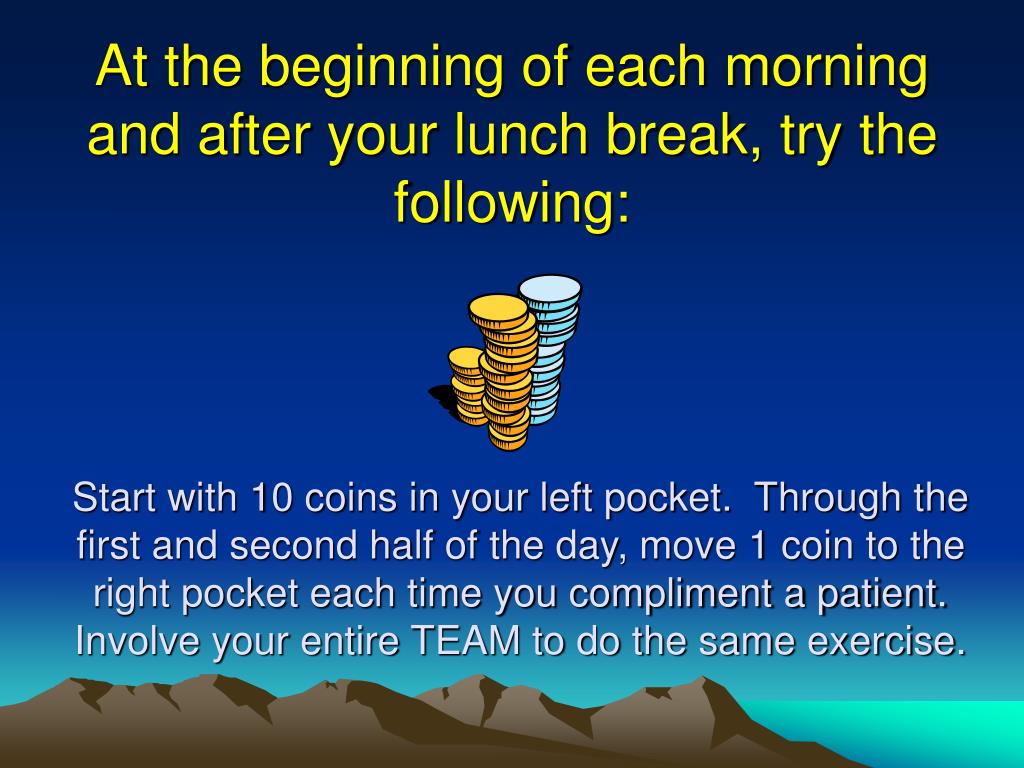 At the beginning of each morning and after your lunch break, try the following:

Start with 10 coins in your left pocket. Through the first and second half of the day, move 1 coin to the right pocket each time you compliment a patient. Involve your entire TEAM to do the same exercise.